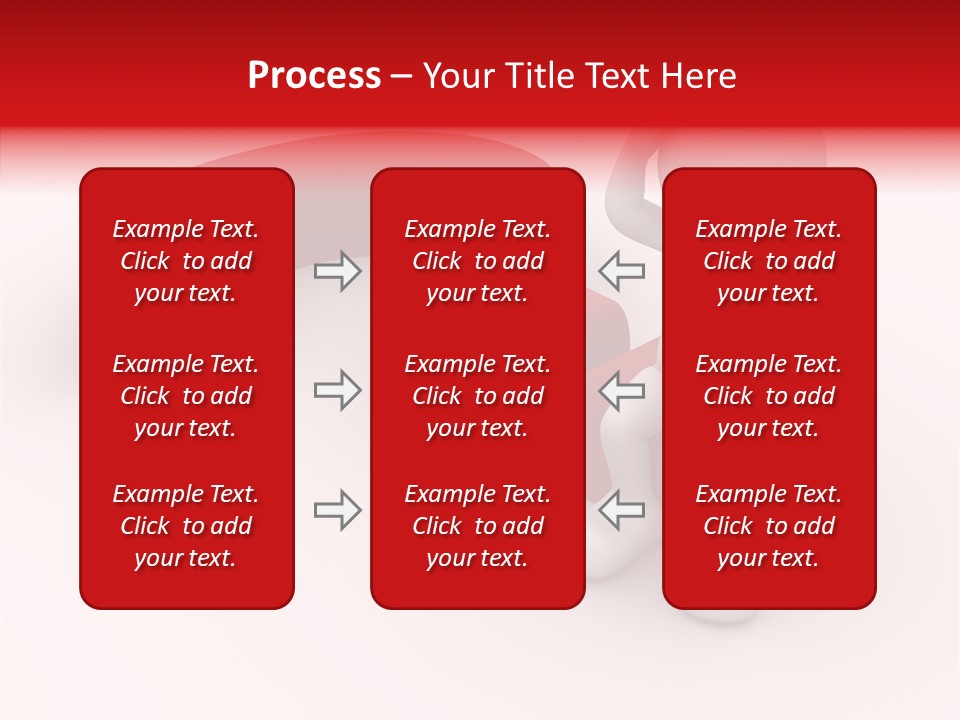 Process – Your Title Text Here

Example Text. Click to add your text.

Example Text. Click to add your text.

Example Text. Click to add your text.

Example Text. Click to add your text.

Example Text. Click to add your text.

Example Text. Click to add your text.

Example Text. Click to add your text.

Example Text. Click to add your text.

Example Text. Click to add your text.